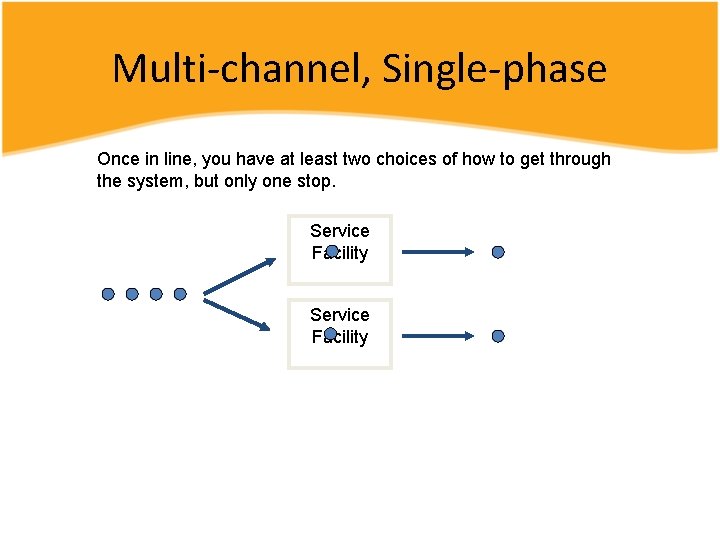 Multi-channel, Single-phase

Once in line, you have at least two choices of how to get through the system, but only one stop.

Service Facility

Service Facility